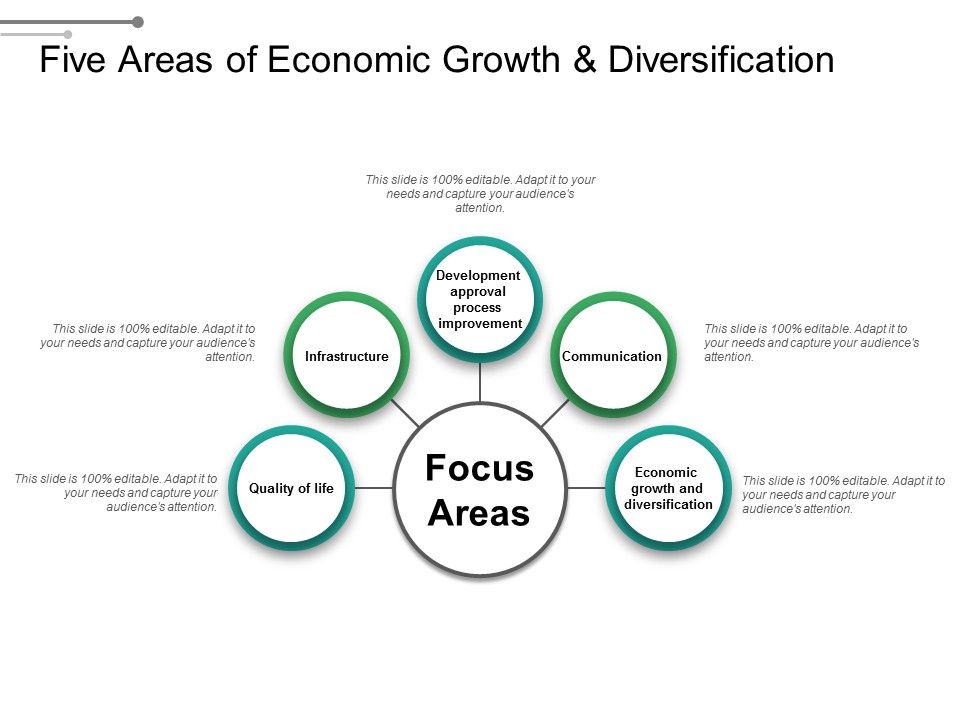 Five Areas of Economic Growth & Diversification

This slide is 100% editable. Adapt it to your needs and capture your audience's attention.

Development approval process improvement

This slide is 100% editable. Adapt it to your needs and capture your audience's attention.

Infrastructure

Communication

This slide is 100% editable. Adapt it to your needs and capture your audience's attention.

This slide is 100% editable. Adapt it to your needs and capture your audience's attention.

Quality of life

Focus Areas

Economic growth and diversification

This slide is 100% editable. Adapt it to your needs and capture your audience's attention.